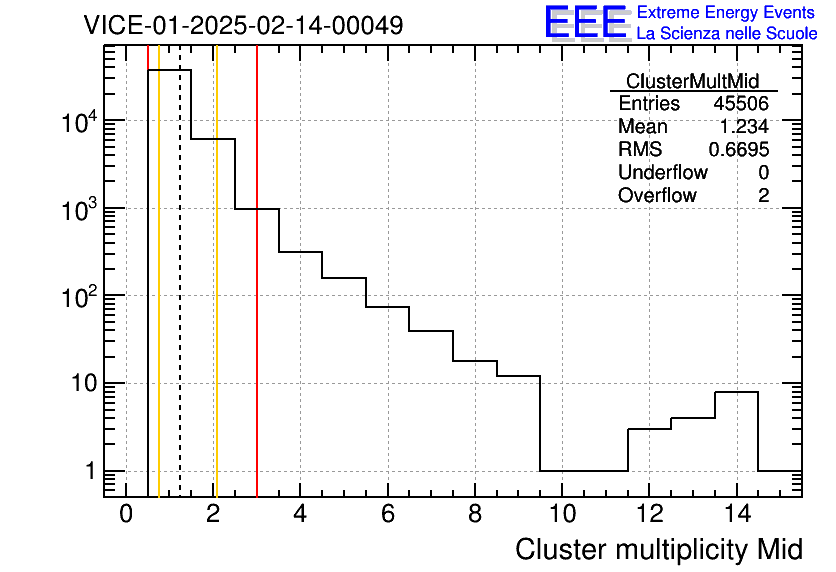 VICE-01-2025-02-14-00049

EEE Extreme Energy Events
La Scienza nelle Scuole

| ClusterMultMid | |
|---|---|
| Entries | 45506 |
| Mean | 1.234 |
| RMS | 0.6695 |
| Underflow | 0 |
| Overflow | 2 |

$10^4$
$10^3$
$10^2$
10
1

0 2 4 6 8 10 12 14

Cluster multiplicity Mid